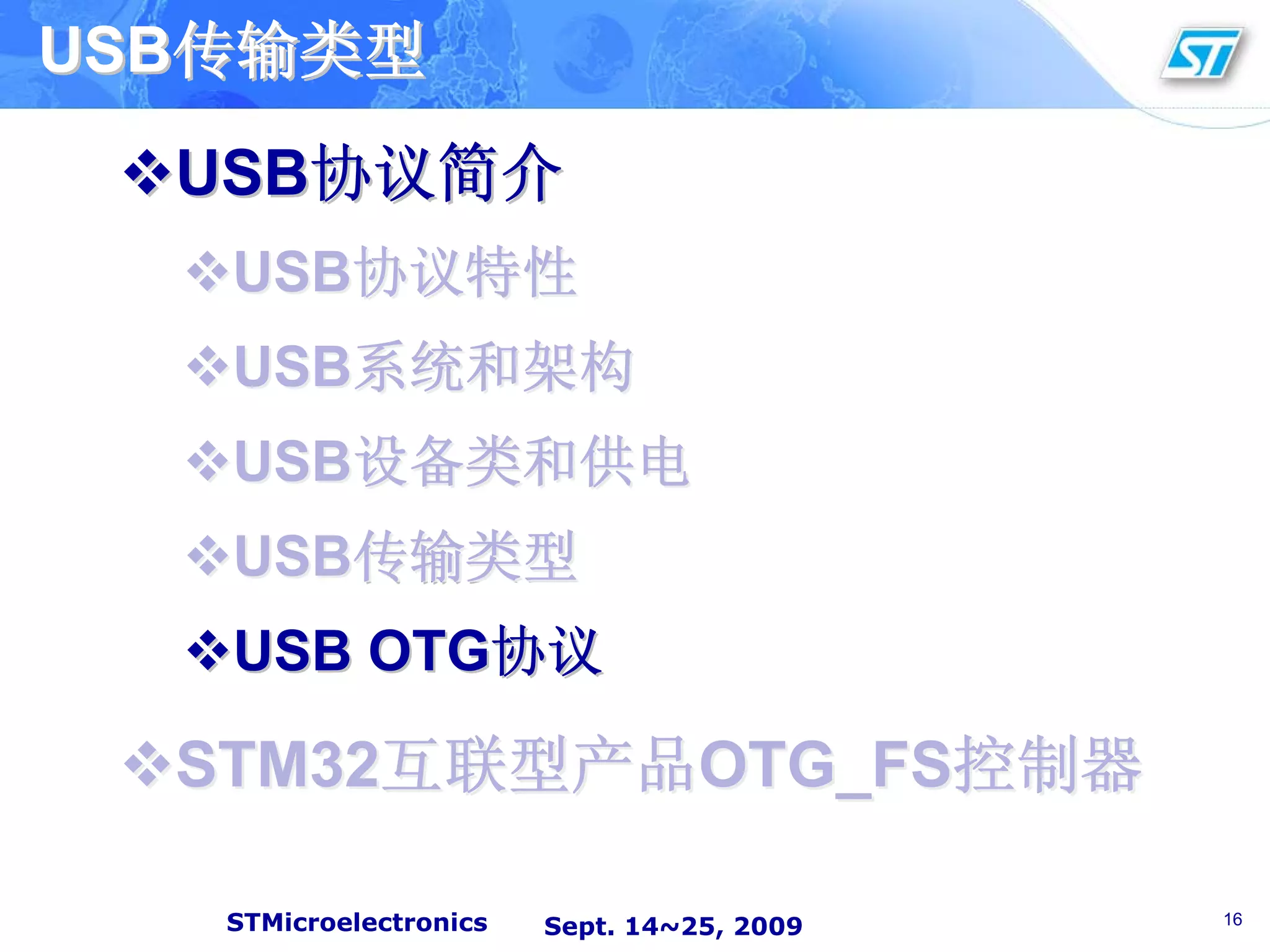 USB传输类型

ST

❖USB协议简介

❖USB协议特性

❖USB系统和架构

❖USB设备类和供电

❖USB传输类型

❖USB OTG协议

❖STM32互联型产品OTG_FS控制器

STMicroelectronics Sept. 14~25, 2009 16